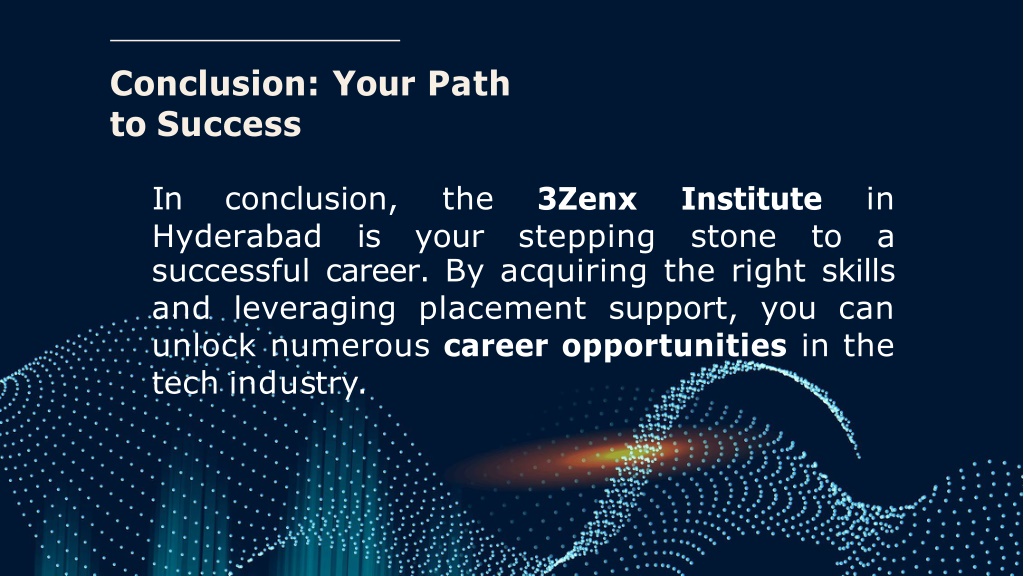 Conclusion: Your Path to Success

In conclusion, the 3Zenx Institute in Hyderabad is your stepping stone to a successful career. By acquiring the right skills and leveraging placement support, you can unlock numerous career opportunities in the tech industry.